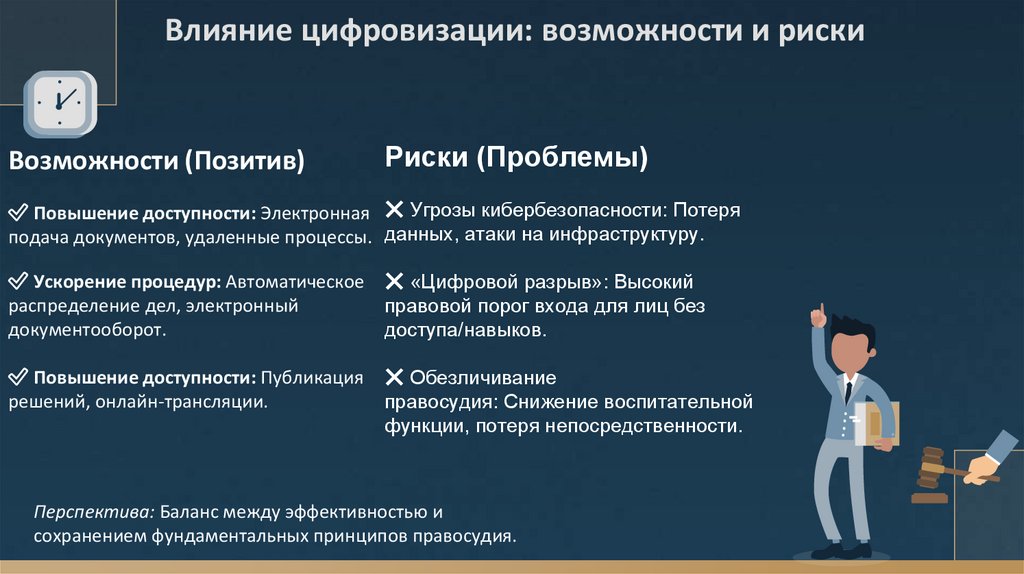 Влияние цифровизации: возможности и риски

Возможности (Позитив)

✓ Повышение доступности: Электронная подача документов, удаленные процессы.

✓ Ускорение процедур: Автоматическое распределение дел, электронный документооборот.

✓ Повышение доступности: Публикация решений, онлайн-трансляции.

Риски (Проблемы)

✕ Угрозы кибербезопасности: Потеря данных, атаки на инфраструктуру.

✕ «Цифровой разрыв»: Высокий правовой порог входа для лиц без доступа/навыков.

✕ Обезличивание правосудия: Снижение воспитательной функции, потеря непосредственности.

Перспектива: Баланс между эффективностью и сохранением фундаментальных принципов правосудия.